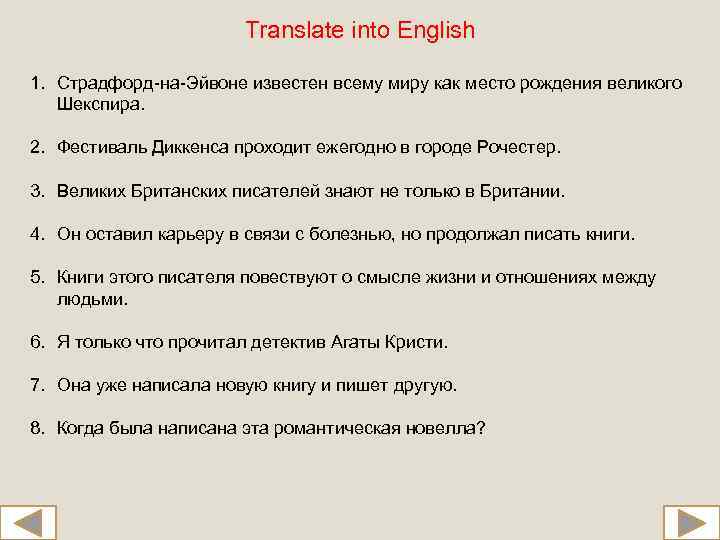 Translate into English

1. Страдфорд-на-Эйвоне известен всему миру как место рождения великого Шекспира.

2. Фестиваль Диккенса проходит ежегодно в городе Рочестер.

3. Великих Британских писателей знают не только в Британии.

4. Он оставил карьеру в связи с болезнью, но продолжал писать книги.

5. Книги этого писателя повествуют о смысле жизни и отношениях между людьми.

6. Я только что прочитал детектив Агаты Кристи.

7. Она уже написала новую книгу и пишет другую.

8. Когда была написана эта романтическая новелла?